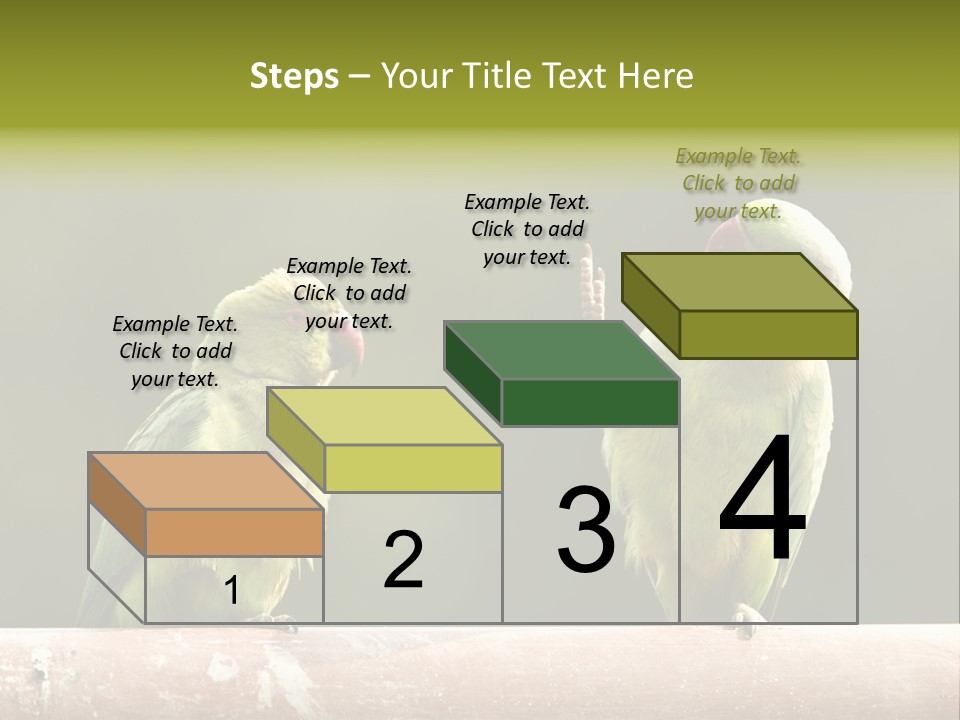 Steps – Your Title Text Here

Example Text. Click to add your text.

Example Text. Click to add your text.

Example Text. Click to add your text.

Example Text. Click to add your text.

1

2

3

4